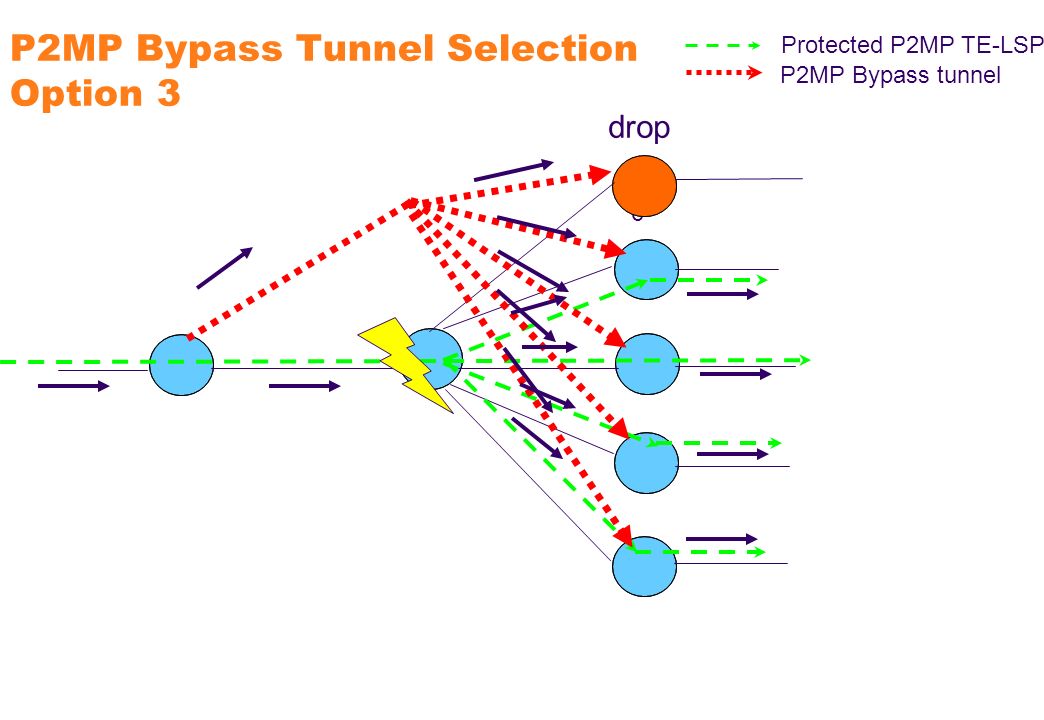 P2MP Bypass Tunnel Selection Option 3

Protected P2MP TE-LSP
P2MP Bypass tunnel

drop